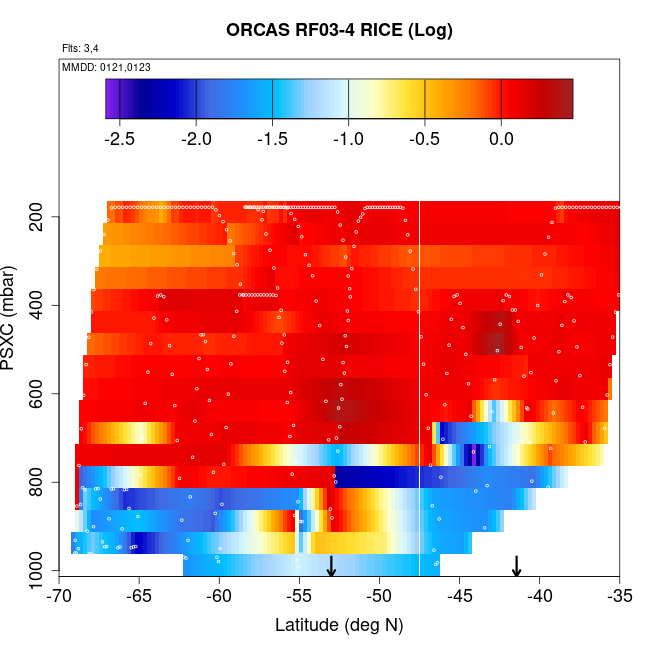 ORCAS RF03-4 RICE (Log)

Flts: 3,4

MMDD: 0121,0123

-2.5 -2.0 -1.5 -1.0 -0.5 0.0

PSXC (mbar)

200
400
600
800
1000

-70 -65 -60 -55 -50 -45 -40 -35

Latitude (deg N)